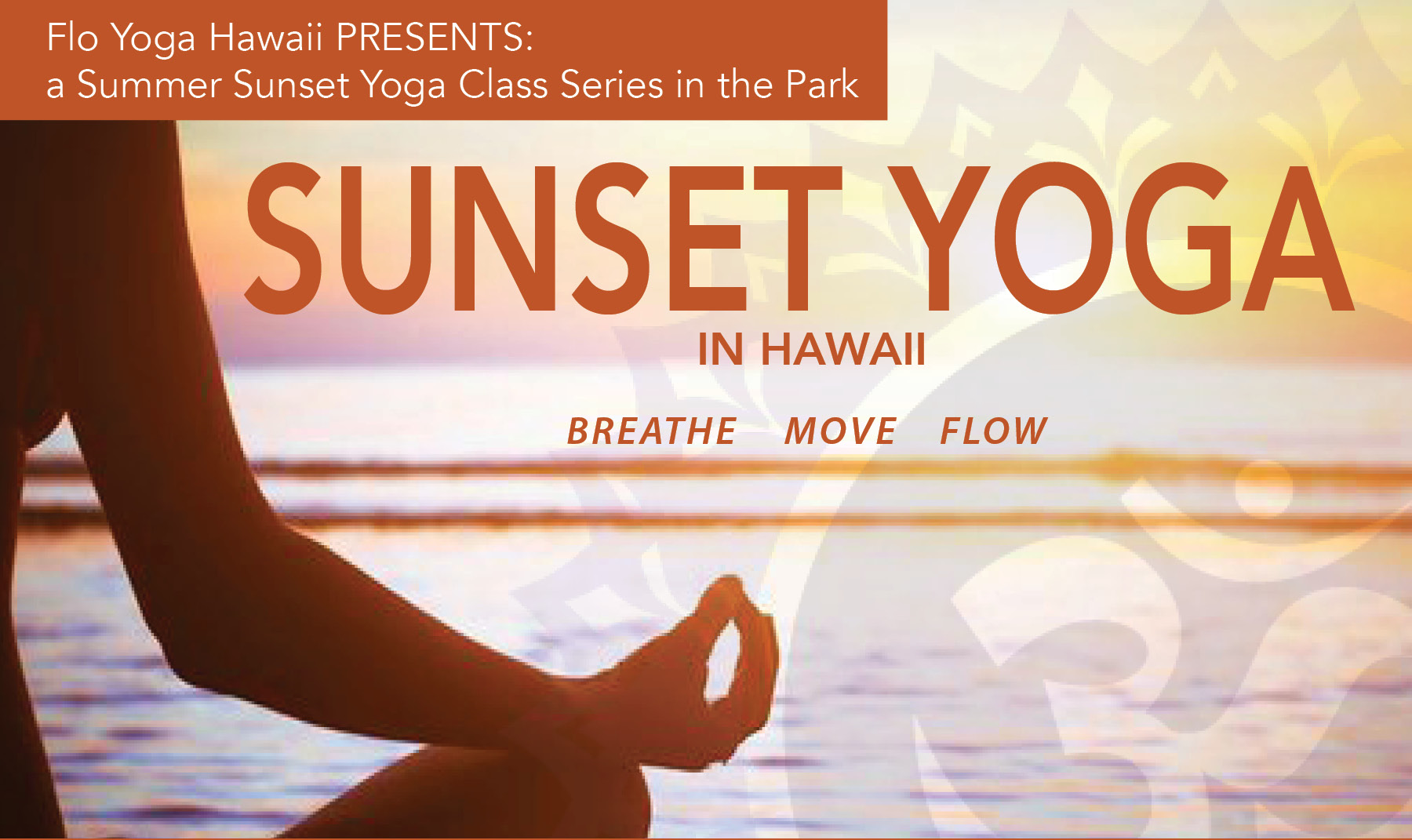 Flo Yoga Hawaii PRESENTS:
a Summer Sunset Yoga Class Series in the Park

SUNSET YOGA
IN HAWAII

BREATHE MOVE FLOW